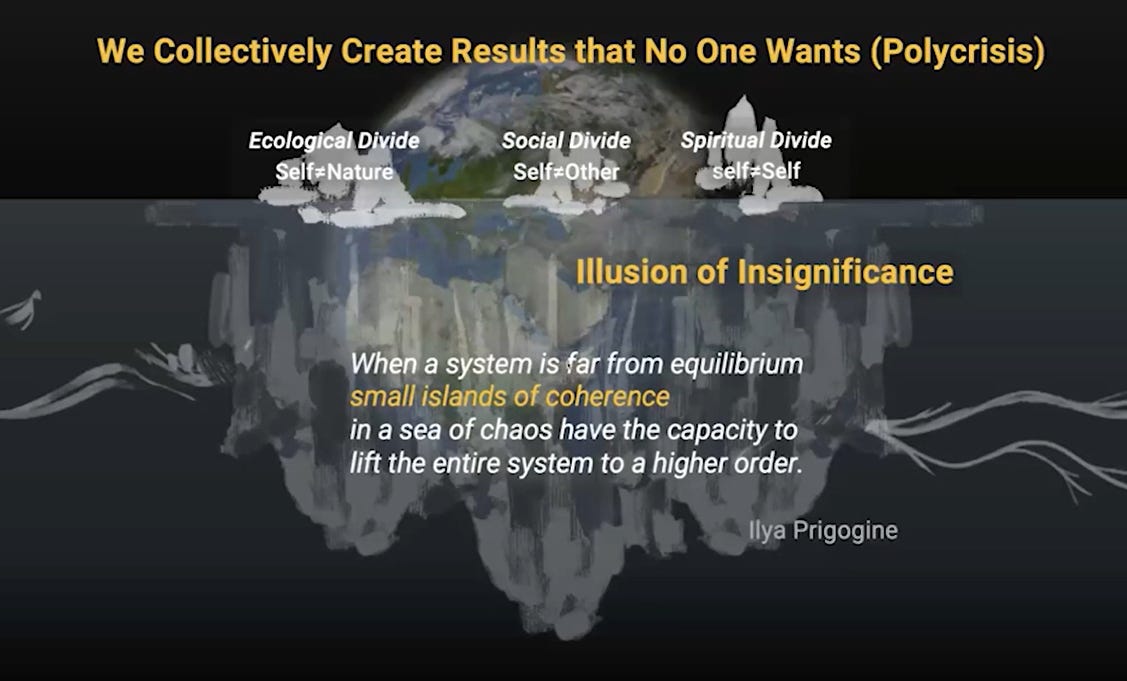 We Collectively Create Results that No One Wants (Polycrisis)

Ecological Divide
Self≠Nature

Social Divide
Self≠Other

Spiritual Divide
self≠Self

Illusion of Insignificance

When a system is far from equilibrium small islands of coherence in a sea of chaos have the capacity to lift the entire system to a higher order.

Ilya Prigogine